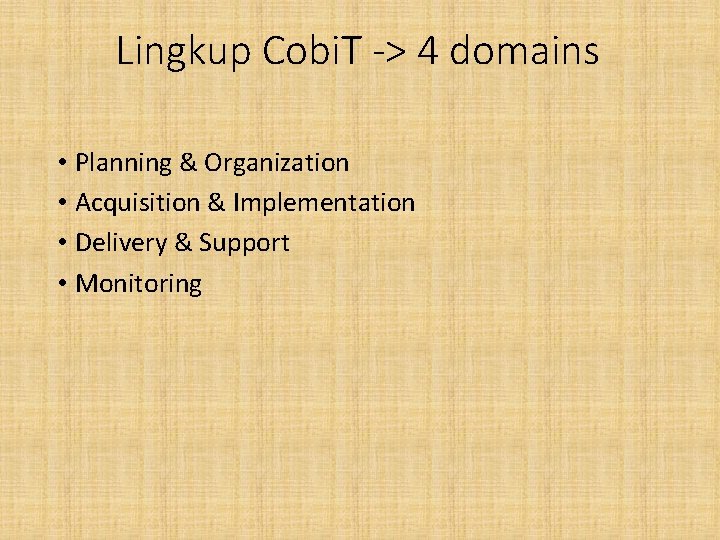 Lingkup CobiT -> 4 domains

• Planning & Organization
• Acquisition & Implementation
• Delivery & Support
• Monitoring